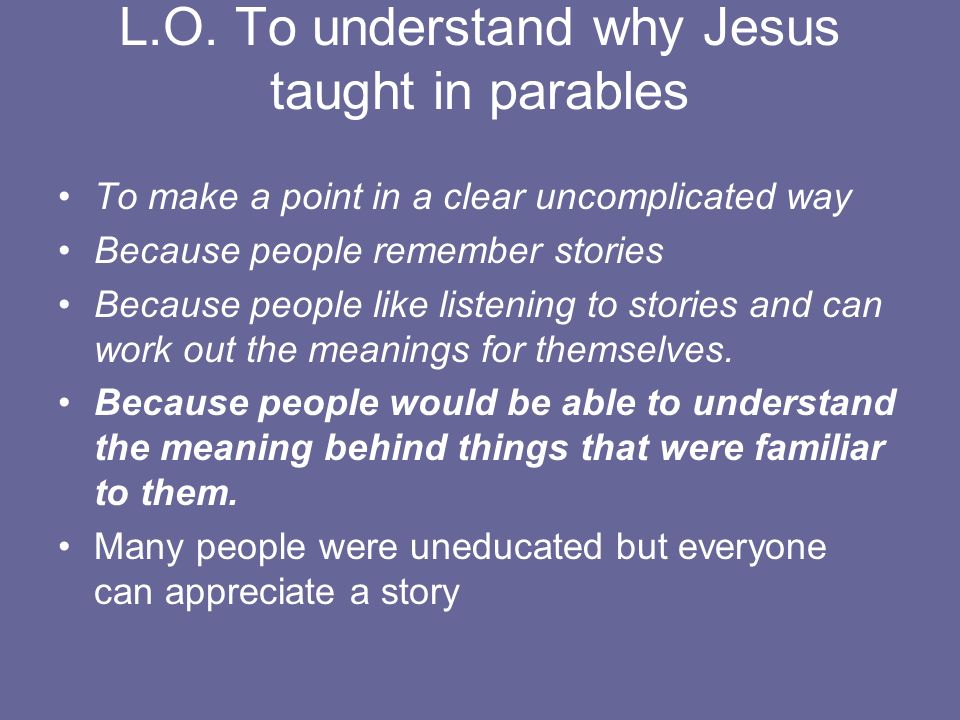 L.O. To understand why Jesus taught in parables

• To make a point in a clear uncomplicated way
• Because people remember stories
• Because people like listening to stories and can work out the meanings for themselves.
• Because people would be able to understand the meaning behind things that were familiar to them.
• Many people were uneducated but everyone can appreciate a story